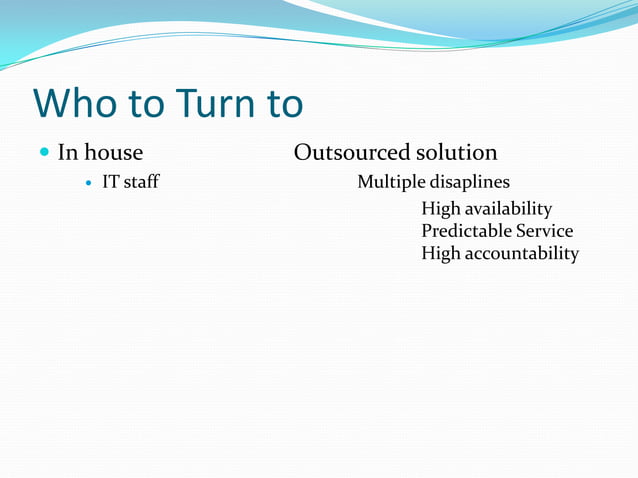 Who to Turn to

In house
IT staff

Outsourced solution
Multiple disaplines
High availability
Predictable Service
High accountability